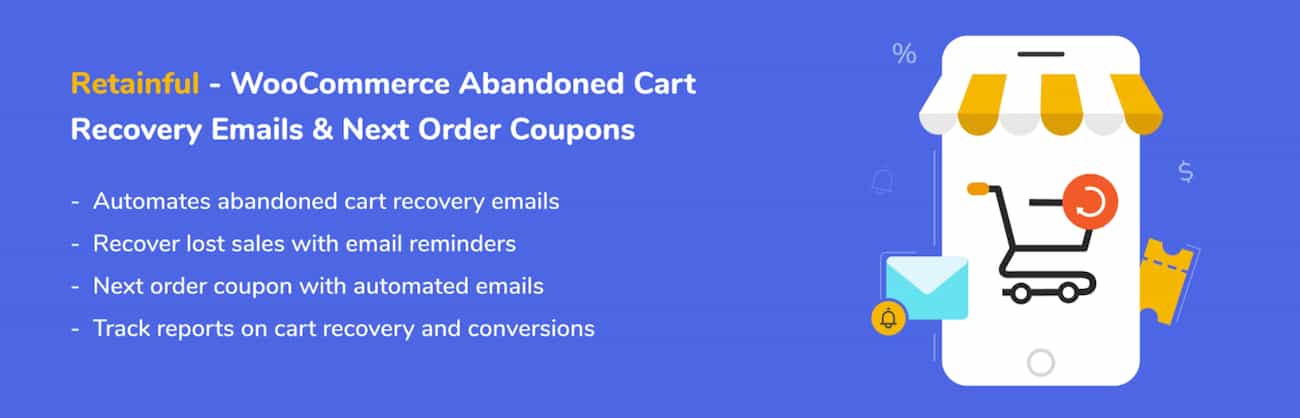 Retainful - WooCommerce Abandoned Cart Recovery Emails & Next Order Coupons

- Automates abandoned cart recovery emails
- Recover lost sales with email reminders
- Next order coupon with automated emails
- Track reports on cart recovery and conversions

%

$